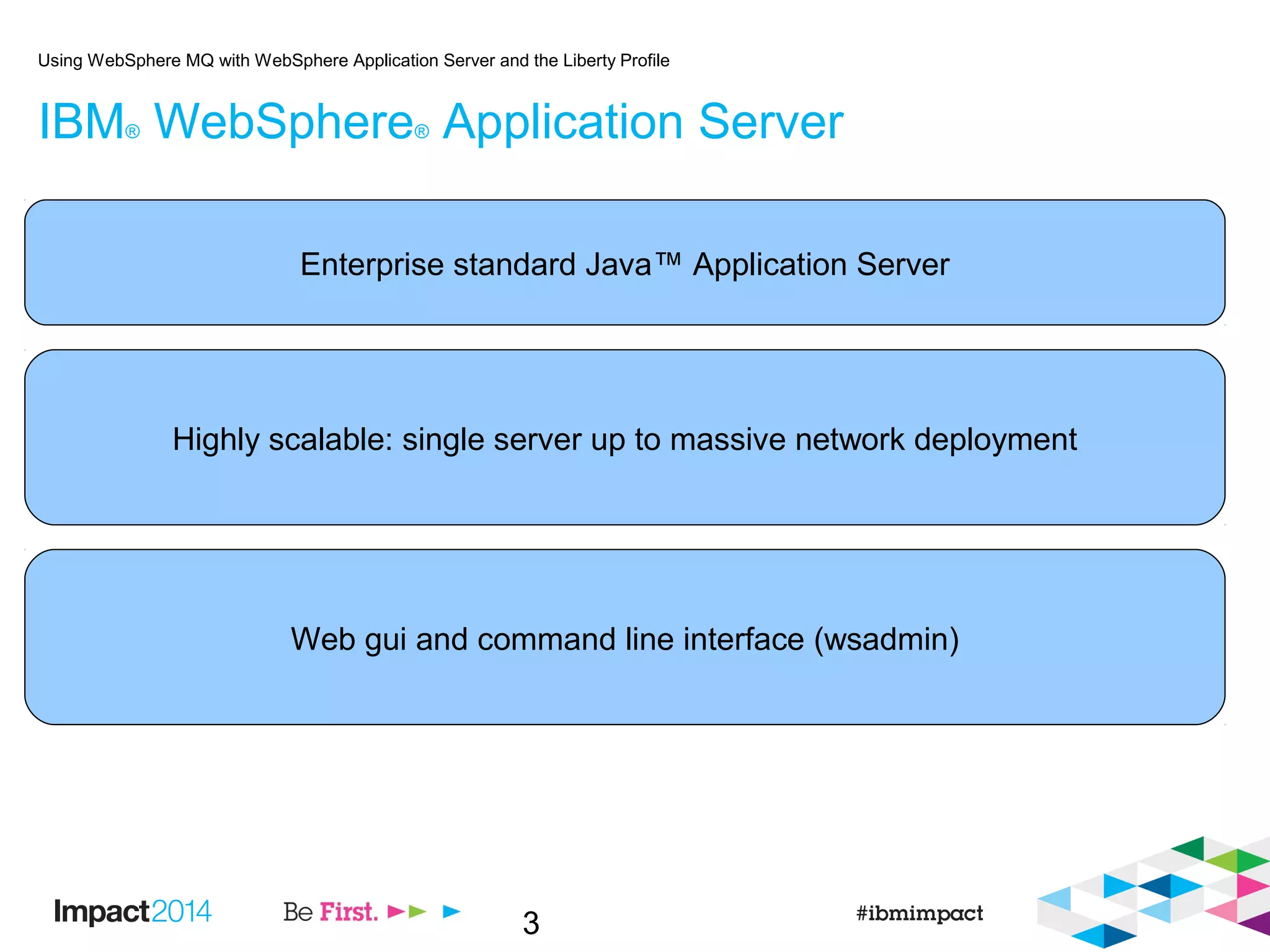 Using WebSphere MQ with WebSphere Application Server and the Liberty Profile

IBM® WebSphere® Application Server

Enterprise standard Java™ Application Server

Highly scalable: single server up to massive network deployment

Web gui and command line interface (wsadmin)

Impact2014

Be First.

3

#ibmimpact